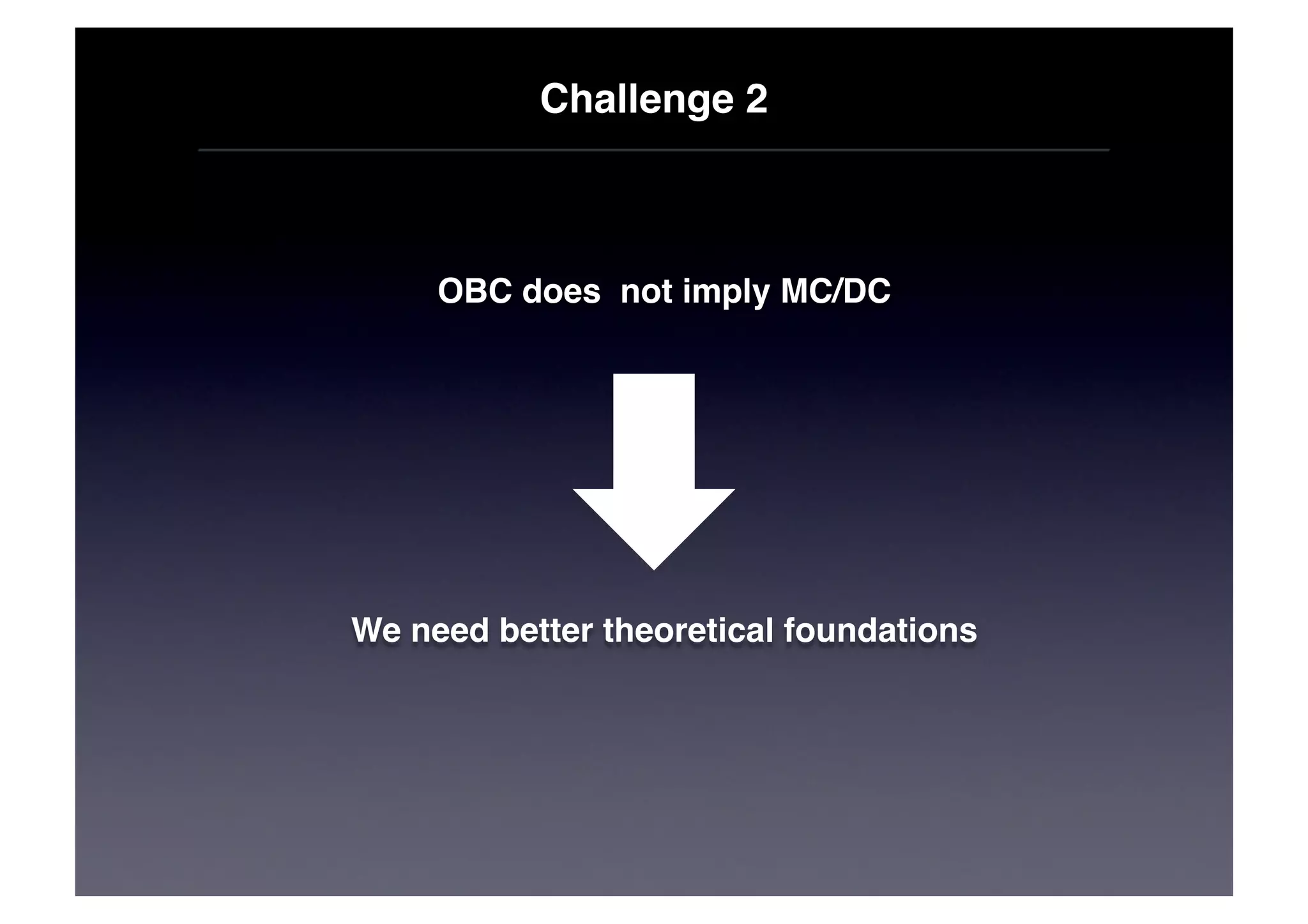 Challenge 2

OBC does  not imply MC/DC

We need better theoretical foundations